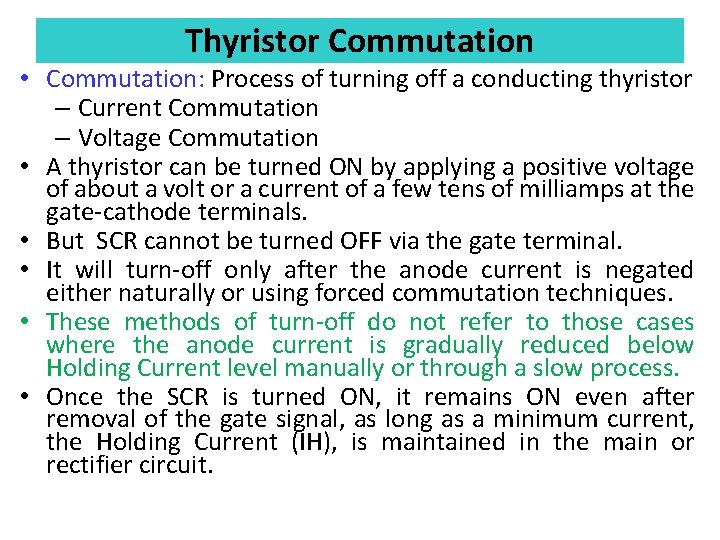 Thyristor Commutation

• Commutation: Process of turning off a conducting thyristor
– Current Commutation
– Voltage Commutation
• A thyristor can be turned ON by applying a positive voltage of about a volt or a current of a few tens of milliamps at the gate-cathode terminals.
• But SCR cannot be turned OFF via the gate terminal.
• It will turn-off only after the anode current is negated either naturally or using forced commutation techniques.
• These methods of turn-off do not refer to those cases where the anode current is gradually reduced below Holding Current level manually or through a slow process.
• Once the SCR is turned ON, it remains ON even after removal of the gate signal, as long as a minimum current, the Holding Current (IH), is maintained in the main or rectifier circuit.